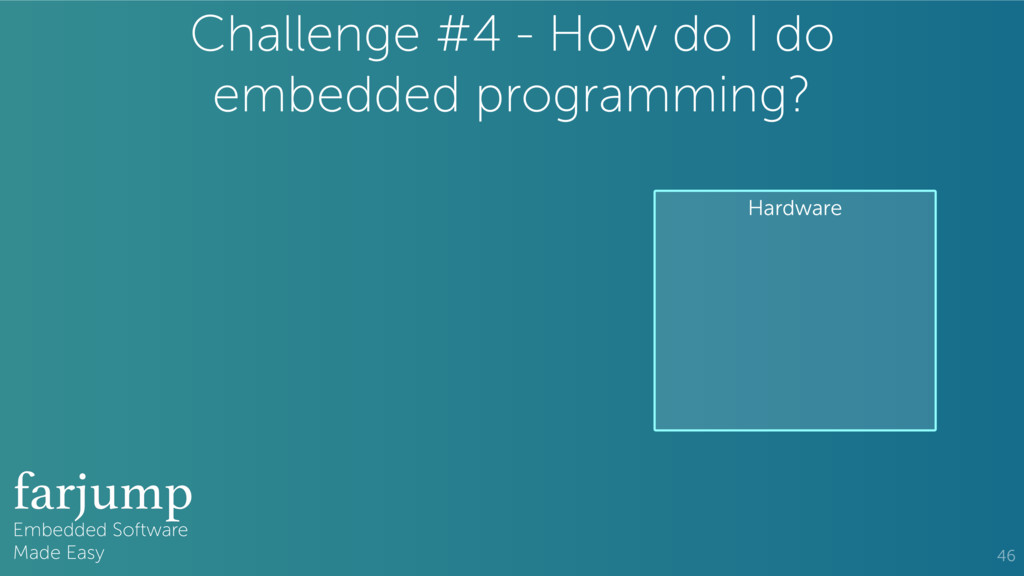 Challenge #4 - How do I do embedded programming?

Hardware

farjump
Embedded Software
Made Easy

46